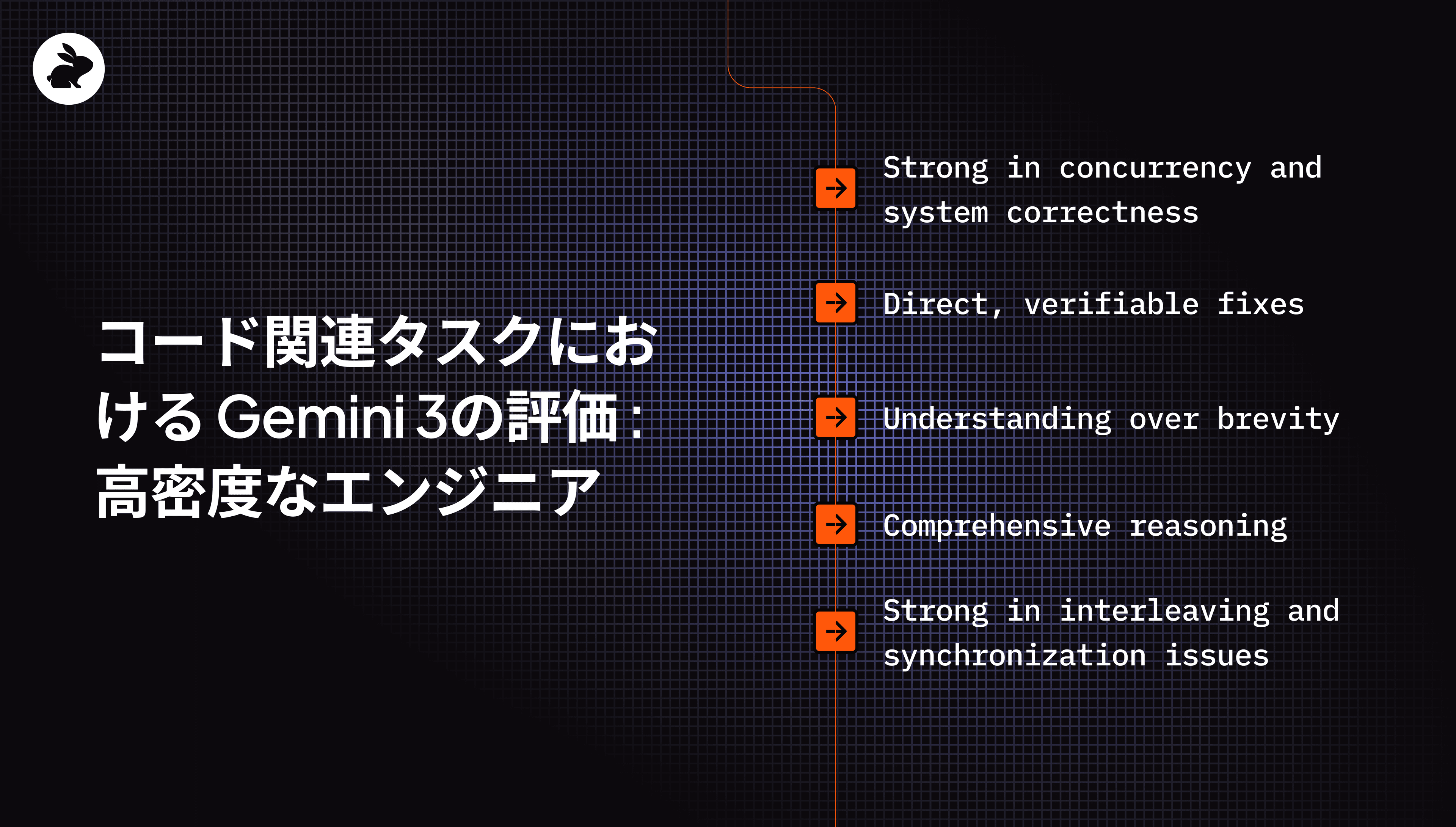 コード関連タスクにおける Gemini 3の評価：高密度なエンジニア

Strong in concurrency and system correctness

Direct, verifiable fixes

Understanding over brevity

Comprehensive reasoning

Strong in interleaving and synchronization issues